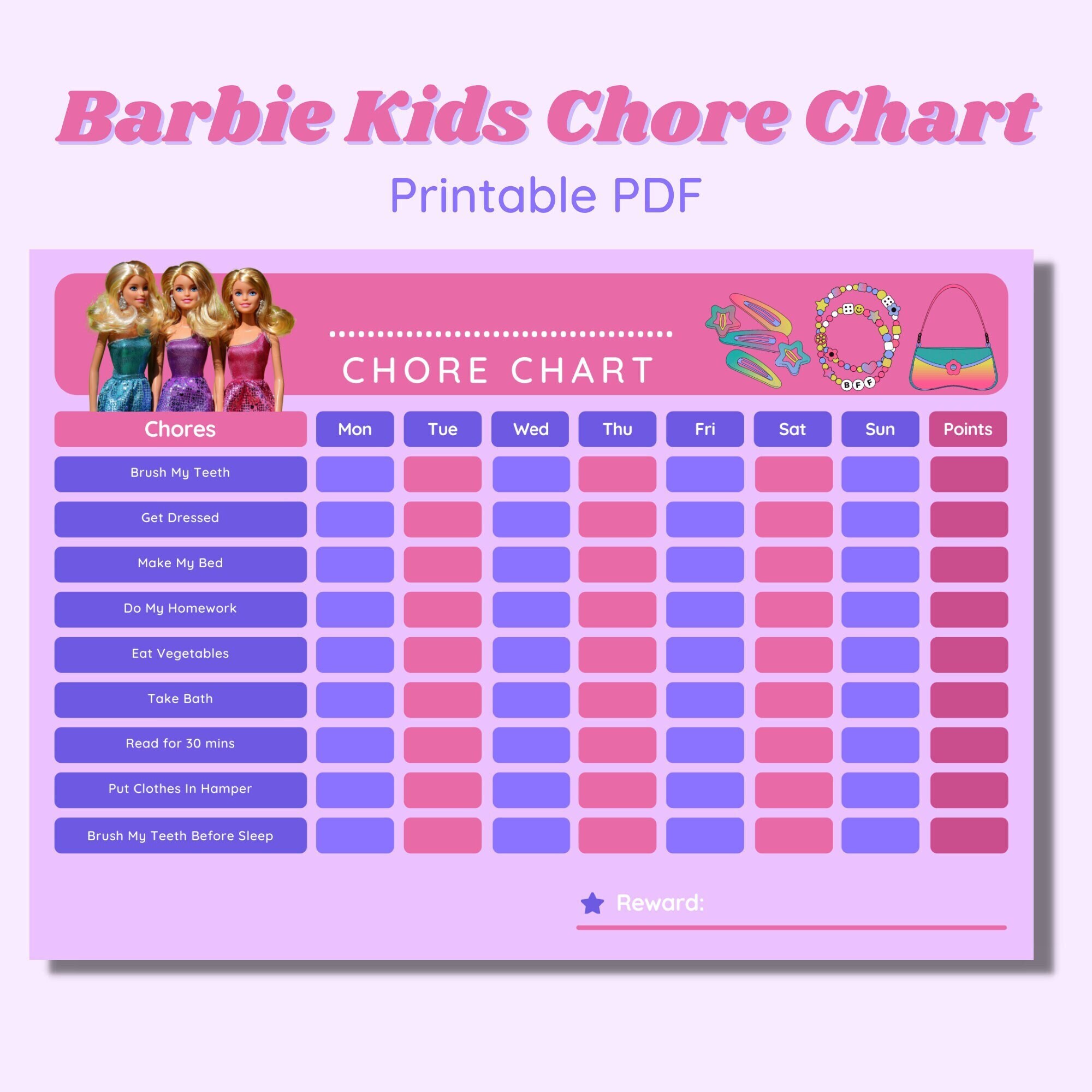 Barbie Kids Chore Chart

Printable PDF

CHORE CHART

BFF

| Chores | Mon | Tue | Wed | Thu | Fri | Sat | Sun | Points |
|---|---|---|---|---|---|---|---|---|
| Brush My Teeth | | | | | | | | |
| Get Dressed | | | | | | | | |
| Make My Bed | | | | | | | | |
| Do My Homework | | | | | | | | |
| Eat Vegetables | | | | | | | | |
| Take Bath | | | | | | | | |
| Read for 30 mins | | | | | | | | |
| Put Clothes In Hamper | | | | | | | | |
| Brush My Teeth Before Sleep | | | | | | | | |

Reward: